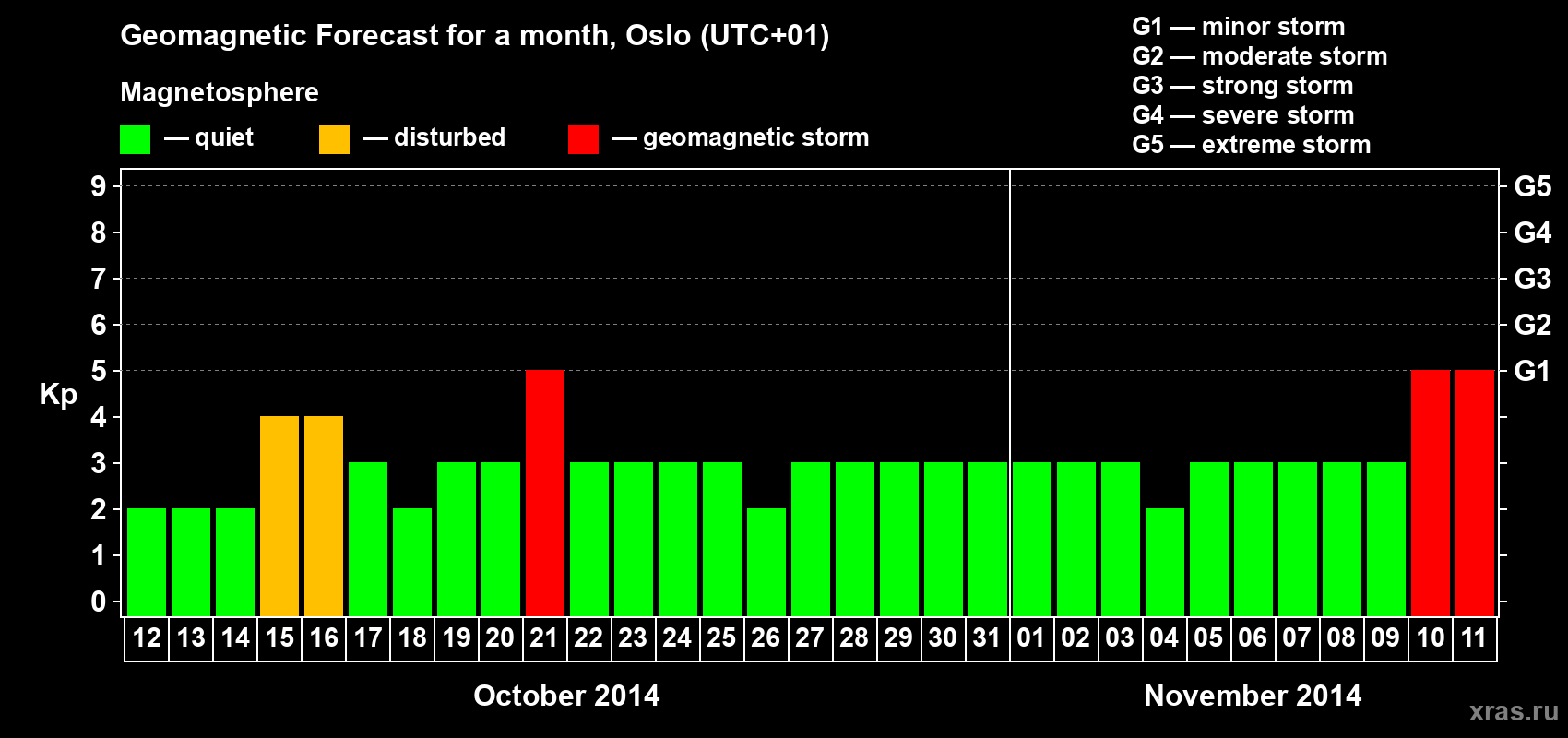 Geomagnetic Forecast for a month, Oslo (UTC+01)

Magnetosphere

— quiet — disturbed — geomagnetic storm

G1 — minor storm
G2 — moderate storm
G3 — strong storm
G4 — severe storm
G5 — extreme storm

Kp

9 8 7 6 5 4 3 2 1 0

G5 G4 G3 G2 G1

12 13 14 15 16 17 18 19 20 21 22 23 24 25 26 27 28 29 30 31 01 02 03 04 05 06 07 08 09 10 11

October 2014

November 2014

xras.ru